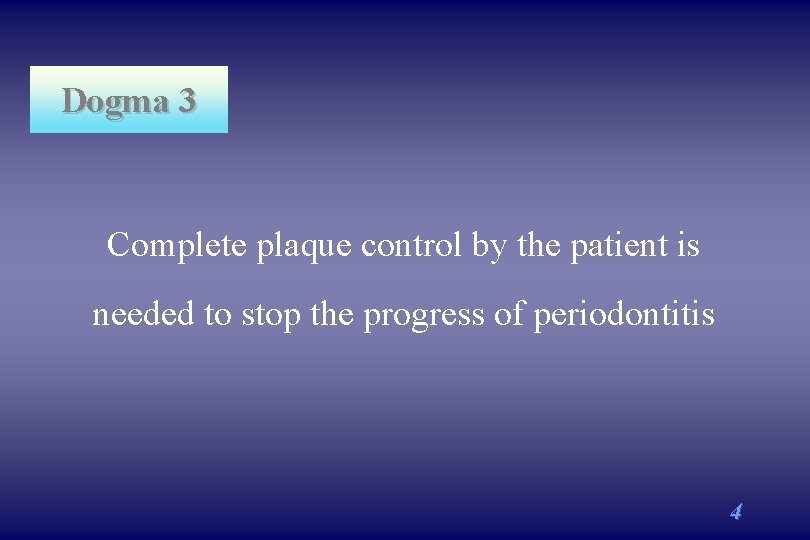 Dogma 3

Complete plaque control by the patient is needed to stop the progress of periodontitis

4